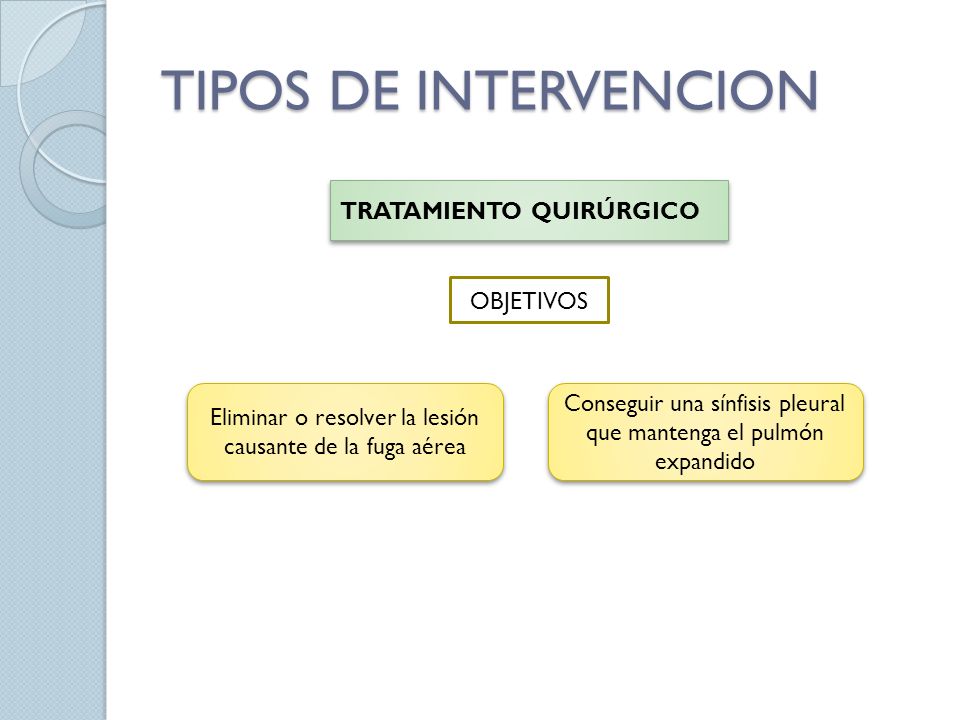 TIPOS DE INTERVENCION

TRATAMIENTO QUIRÚRGICO

OBJETIVOS

Eliminar o resolver la lesión causante de la fuga aérea

Conseguir una sínfisis pleural que mantenga el pulmón expandido